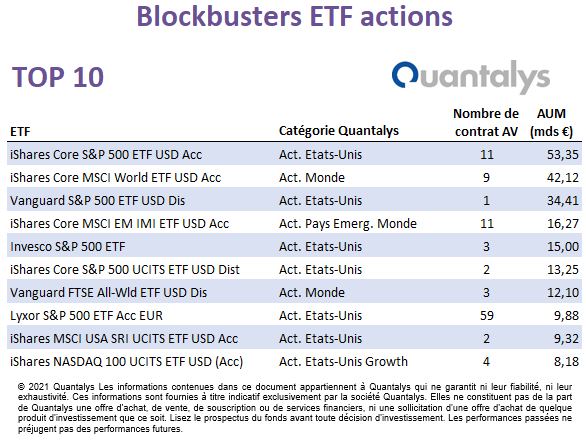 Blockbusters ETF actions

TOP 10

Quantalys

| ETF | Catégorie Quantalys | Nombre de contrat AV | AUM (mds €) |
|---|---|---|---|
| iShares Core S&P 500 ETF USD Acc | Act. Etats-Unis | 11 | 53,35 |
| iShares Core MSCI World ETF USD Acc | Act. Monde | 9 | 42,12 |
| Vanguard S&P 500 ETF USD Dis | Act. Etats-Unis | 1 | 34,41 |
| iShares Core MSCI EM IMI ETF USD Acc | Act. Pays Emerg. Monde | 11 | 16,27 |
| Invesco S&P 500 ETF | Act. Etats-Unis | 3 | 15,00 |
| iShares Core S&P 500 UCITS ETF USD Dist | Act. Etats-Unis | 2 | 13,25 |
| Vanguard FTSE All-Wld ETF USD Dis | Act. Monde | 3 | 12,10 |
| Lyxor S&P 500 ETF Acc EUR | Act. Etats-Unis | 59 | 9,88 |
| iShares MSCI USA SRI UCITS ETF USD Acc | Act. Etats-Unis | 2 | 9,32 |
| iShares NASDAQ 100 UCITS ETF USD (Acc) | Act. Etats-Unis Growth | 4 | 8,18 |

© 2021 Quantalys Les informations contenues dans ce document appartiennent à Quantalys qui ne garantit ni leur fiabilité, ni leur exhaustivité. Ces informations sont fournies à titre indicatif exclusivement par la société Quantalys. Elles ne constituent pas de la part de Quantalys une offre d'achat, de vente, de souscription ou de services financiers, ni une sollicitation d'une offre d'achat de quelque produit d'investissement que ce soit. Lisez le prospectus du fonds avant toute décision d'investissement. Les performances passées ne préjugent pas des performances futures.